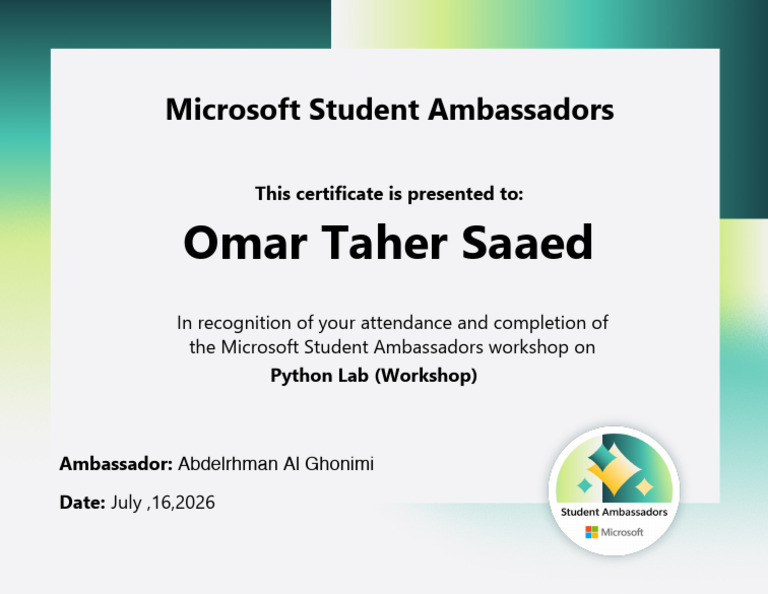 Microsoft Student Ambassadors

This certificate is presented to:

Omar Taher Saaed

In recognition of your attendance and completion of the Microsoft Student Ambassadors workshop on

Python Lab (Workshop)

Ambassador: Abdelrhman Al Ghonimi

Date: July ,16,2026

Student Ambassadors

Microsoft